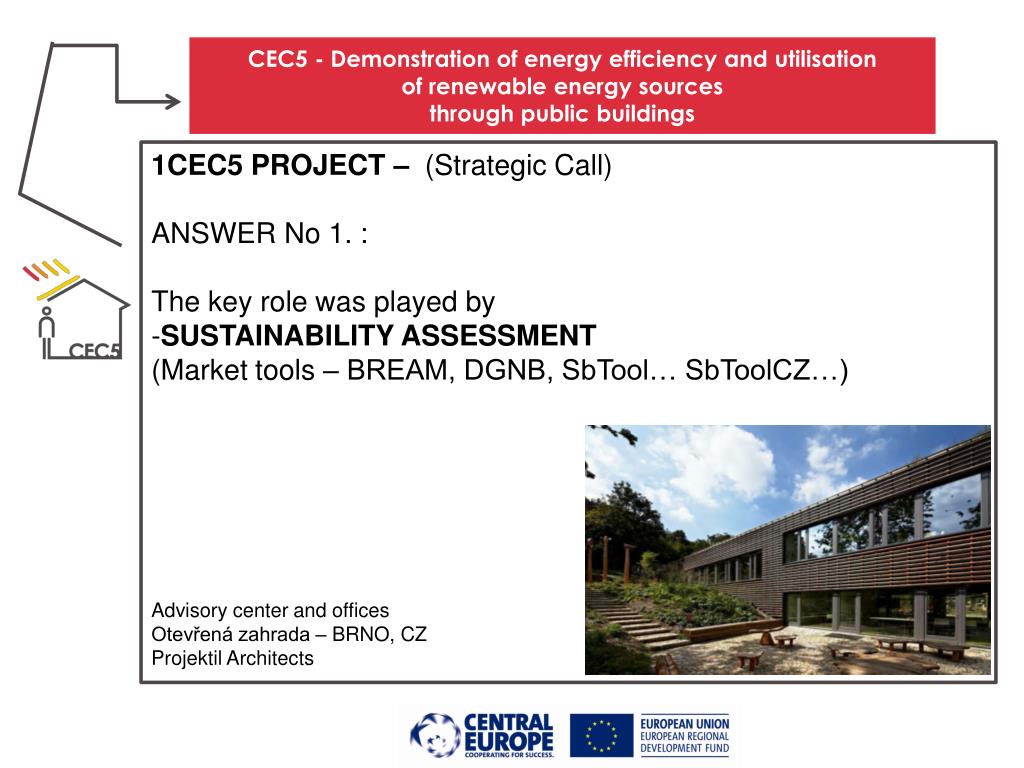 CEC5 - Demonstration of energy efficiency and utilisation of renewable energy sources through public buildings

CEC5

1CEC5 PROJECT – (Strategic Call)

ANSWER No 1. :

The key role was played by
-SUSTAINABILITY ASSESSMENT
(Market tools – BREAM, DGNB, SbTool… SbToolCZ…)

Advisory center and offices
Otevřená zahrada – BRNO, CZ
Projektil Architects

CENTRAL EUROPE
COOPERATING FOR SUCCESS.

EUROPEAN UNION
EUROPEAN REGIONAL DEVELOPMENT FUND